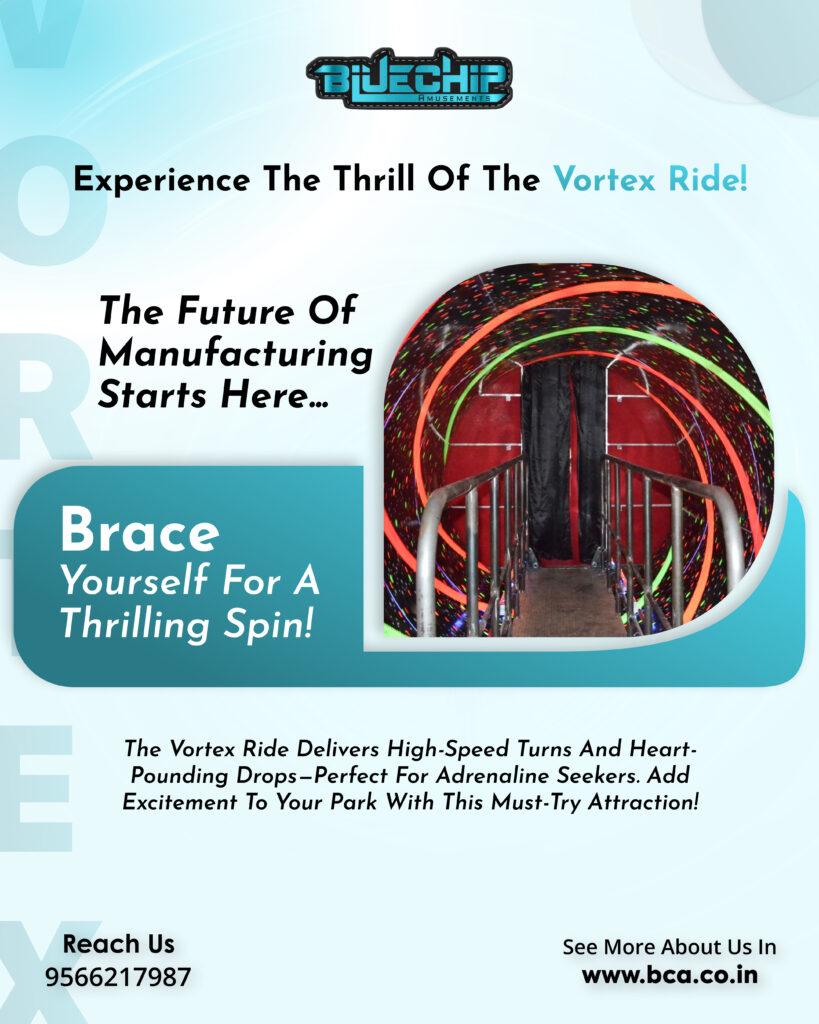 VORTEX

BLUECHIP AMUSEMENTS

Experience The Thrill Of The Vortex Ride!

The Future Of Manufacturing Starts Here...

Brace Yourself For A Thrilling Spin!

The Vortex Ride Delivers High-Speed Turns And Heart-Pounding Drops—Perfect For Adrenaline Seekers. Add Excitement To Your Park With This Must-Try Attraction!

Reach Us
9566217987

See More About Us In
www.bca.co.in